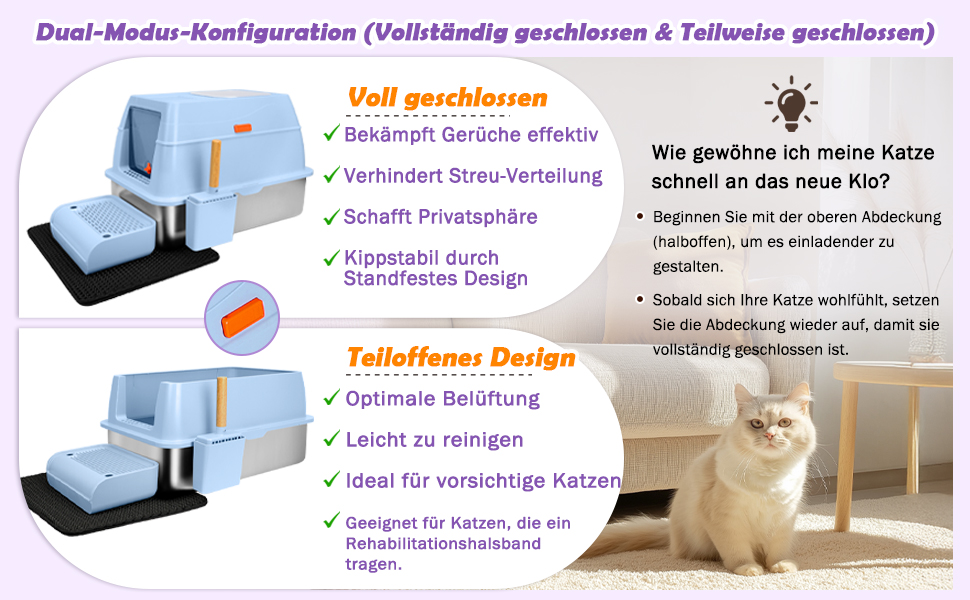 Dual-Modus-Konfiguration (Vollständig geschlossen & Teilweise geschlossen)

Voll geschlossen

✓ Bekämpft Gerüche effektiv

✓ Verhindert Streu-Verteilung

✓ Schafft Privatsphäre

✓ Kippstabil durch Standfestes Design

Teiloffenes Design

✓ Optimale Belüftung

✓ Leicht zu reinigen

✓ Ideal für vorsichtige Katzen

✓ Geeignet für Katzen, die ein Rehabilitationshalsband tragen.

Wie gewöhne ich meine Katze schnell an das neue Klo?

• Beginnen Sie mit der oberen Abdeckung (halboffen), um es einladender zu gestalten.

• Sobald sich Ihre Katze wohlfühlt, setzen Sie die Abdeckung wieder auf, damit sie vollständig geschlossen ist.